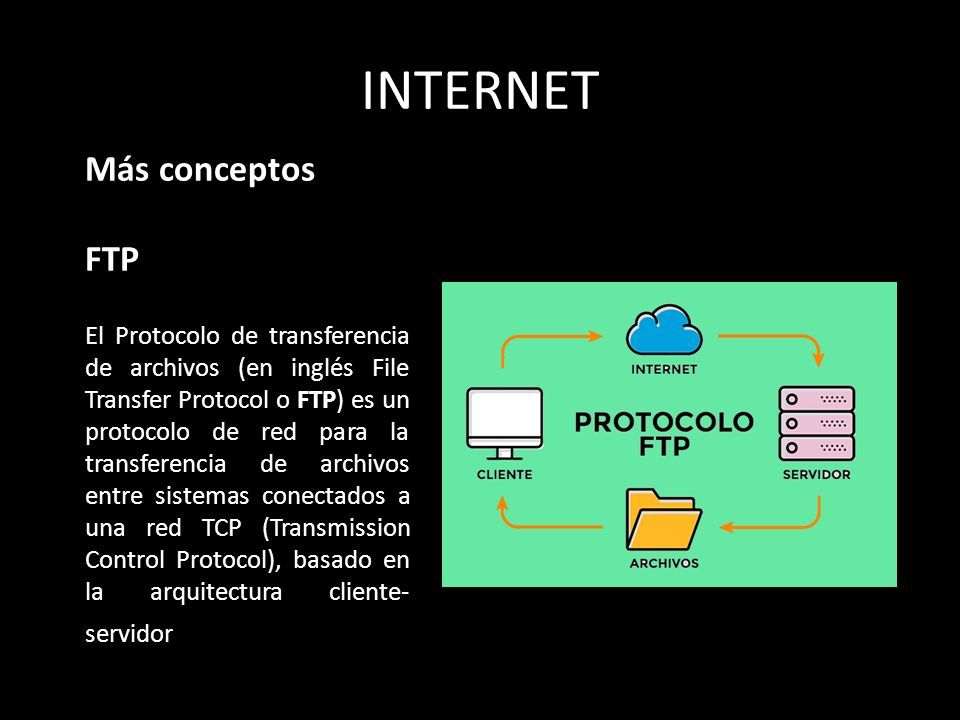 INTERNET

Más conceptos

FTP

El Protocolo de transferencia de archivos (en inglés File Transfer Protocol o FTP) es un protocolo de red para la transferencia de archivos entre sistemas conectados a una red TCP (Transmission Control Protocol), basado en la arquitectura cliente-servidor

INTERNET

CLIENTE

PROTOCOLO FTP

SERVIDOR

ARCHIVOS